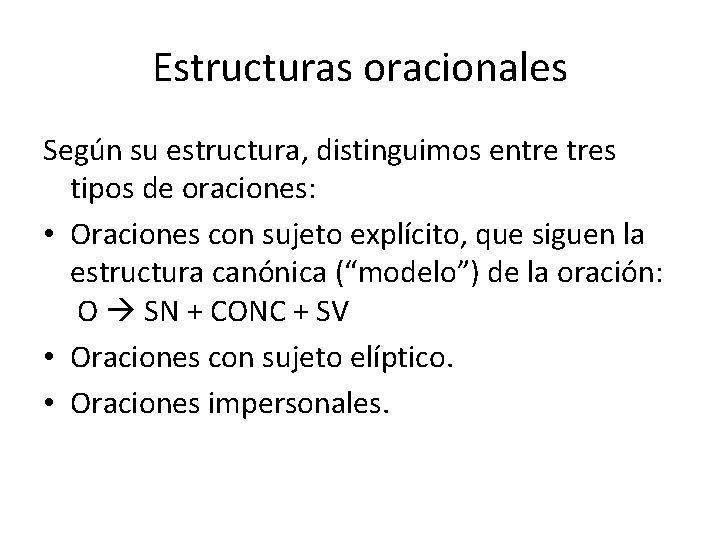 Estructuras oracionales

Según su estructura, distinguimos entre tres tipos de oraciones:

• Oraciones con sujeto explícito, que siguen la estructura canónica (“modelo”) de la oración: O → SN + CONC + SV
• Oraciones con sujeto elíptico.
• Oraciones impersonales.